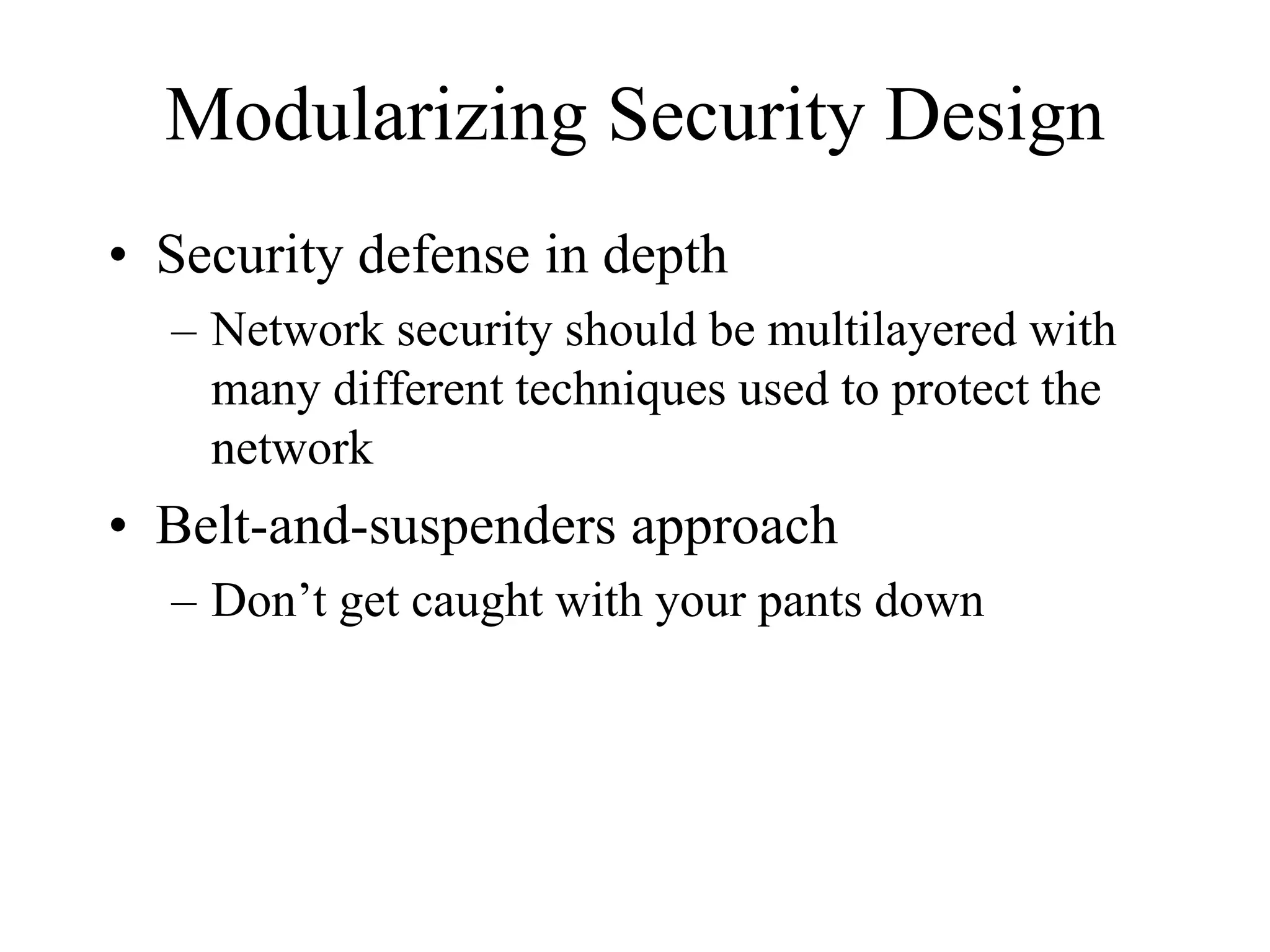 Modularizing Security Design

• Security defense in depth
– Network security should be multilayered with many different techniques used to protect the network

• Belt-and-suspenders approach
– Don’t get caught with your pants down